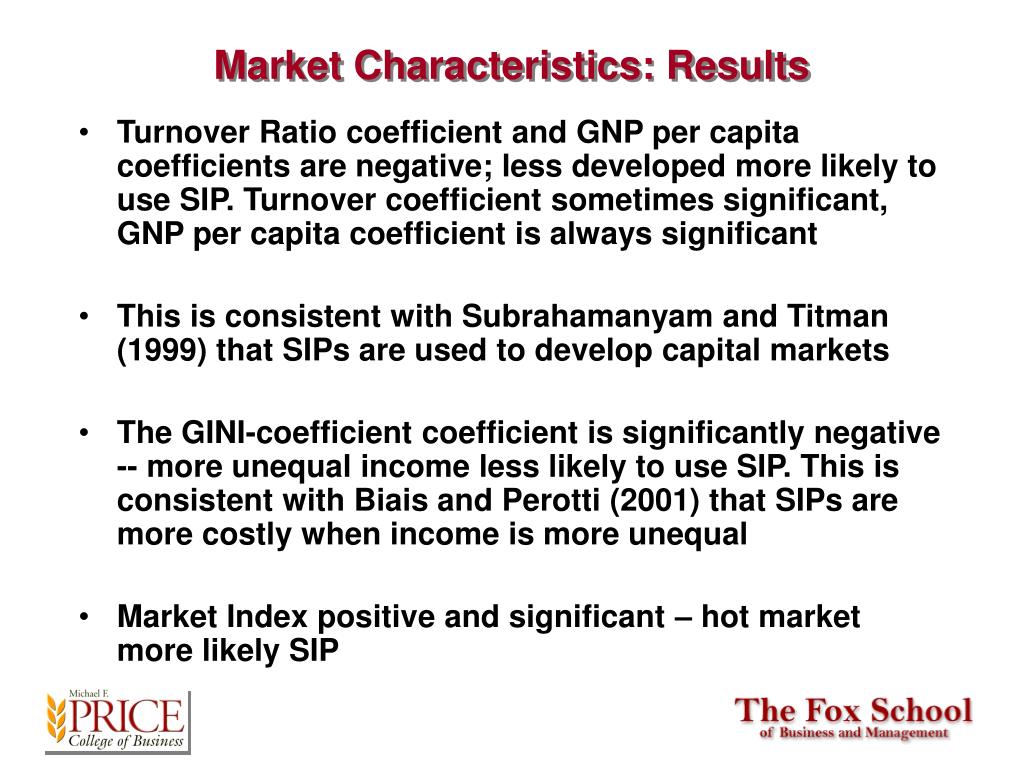 Market Characteristics: Results

• Turnover Ratio coefficient and GNP per capita coefficients are negative; less developed more likely to use SIP. Turnover coefficient sometimes significant, GNP per capita coefficient is always significant

• This is consistent with Subrahamanyam and Titman (1999) that SIPs are used to develop capital markets

• The GINI-coefficient coefficient is significantly negative -- more unequal income less likely to use SIP. This is consistent with Biais and Perotti (2001) that SIPs are more costly when income is more unequal

• Market Index positive and significant – hot market more likely SIP

Michael F. PRICE College of Business

The Fox School of Business and Management